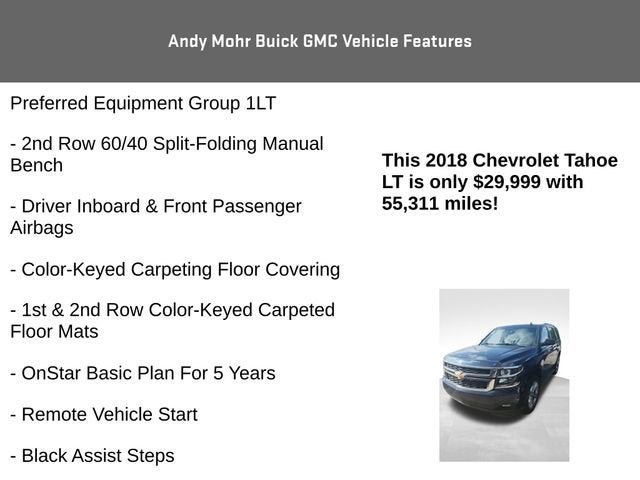 Andy Mohr Buick GMC Vehicle Features

Preferred Equipment Group 1LT

- 2nd Row 60/40 Split-Folding Manual Bench

- Driver Inboard & Front Passenger Airbags

- Color-Keyed Carpeting Floor Covering

- 1st & 2nd Row Color-Keyed Carpeted Floor Mats

- OnStar Basic Plan For 5 Years

- Remote Vehicle Start

- Black Assist Steps

This 2018 Chevrolet Tahoe LT is only $29,999 with 55,311 miles!